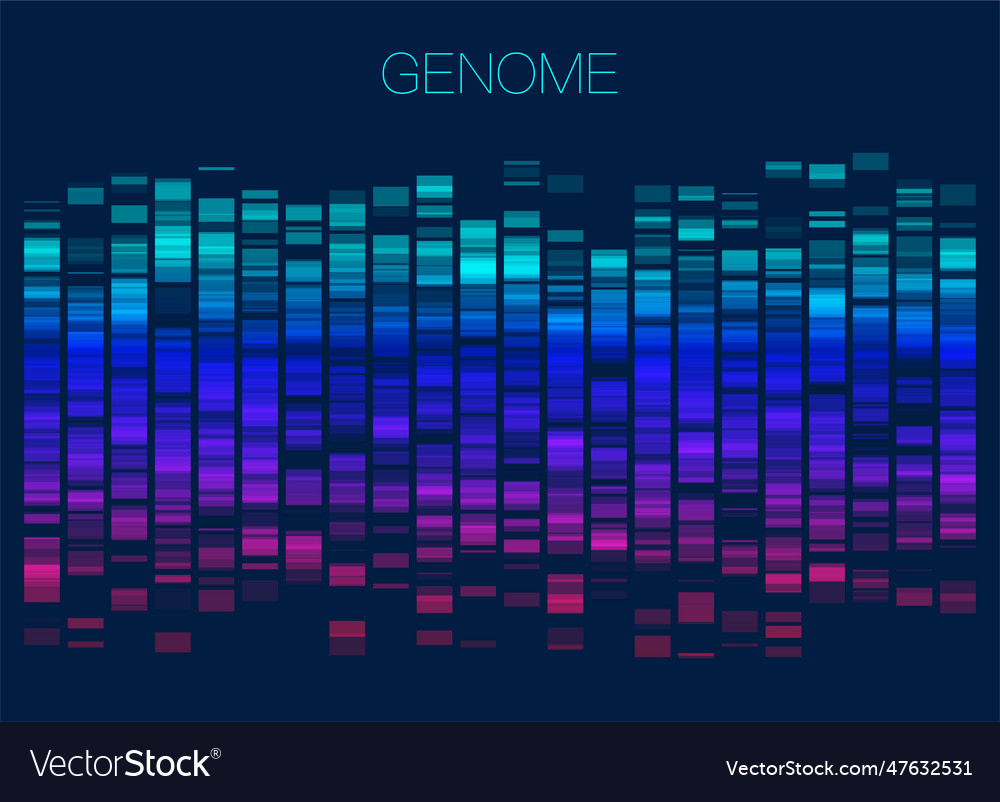 GENOME

VectorStock®

VectorStock.com/47632531